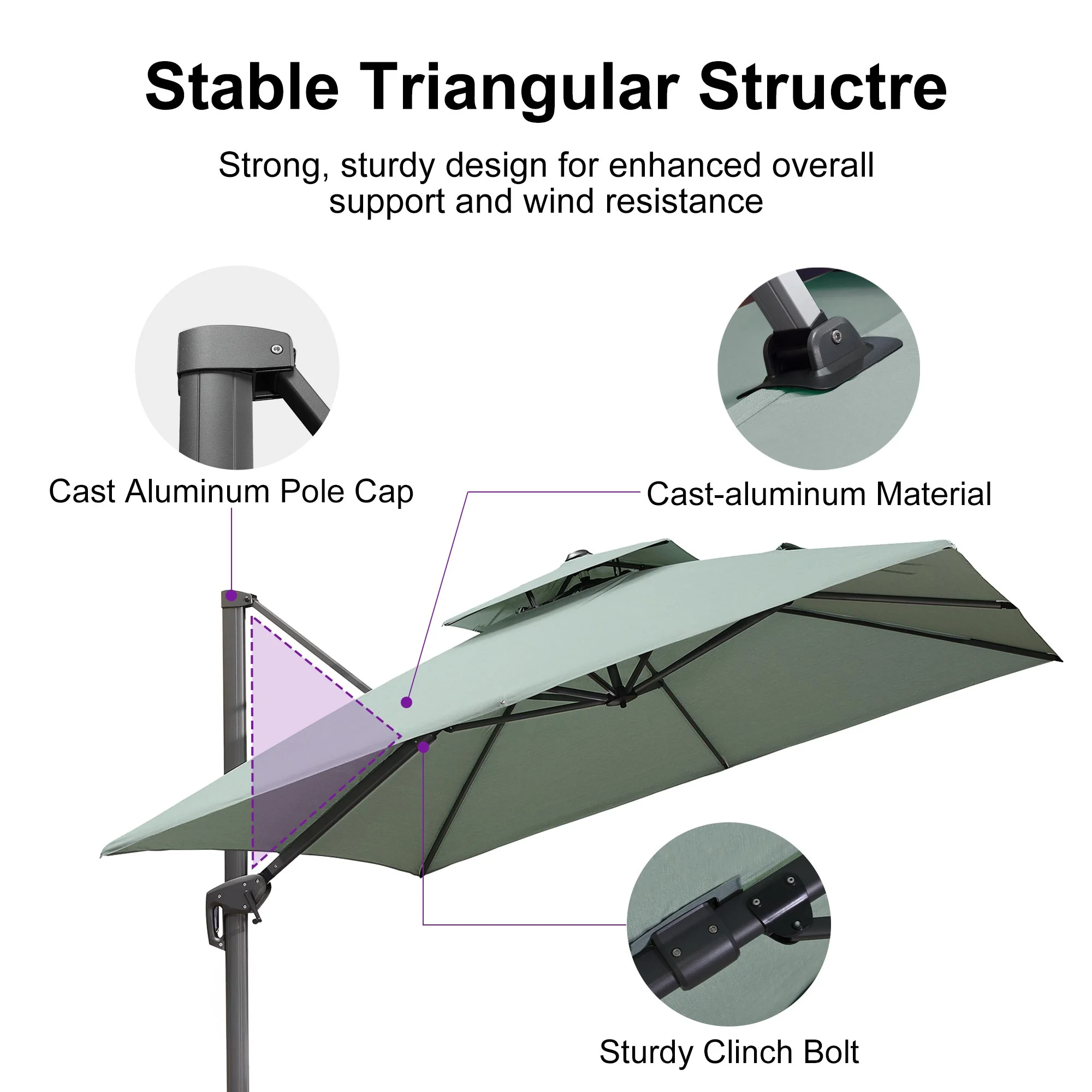 Stable Triangular Structre

Strong, sturdy design for enhanced overall support and wind resistance

Cast Aluminum Pole Cap

Cast-aluminum Material

Sturdy Clinch Bolt